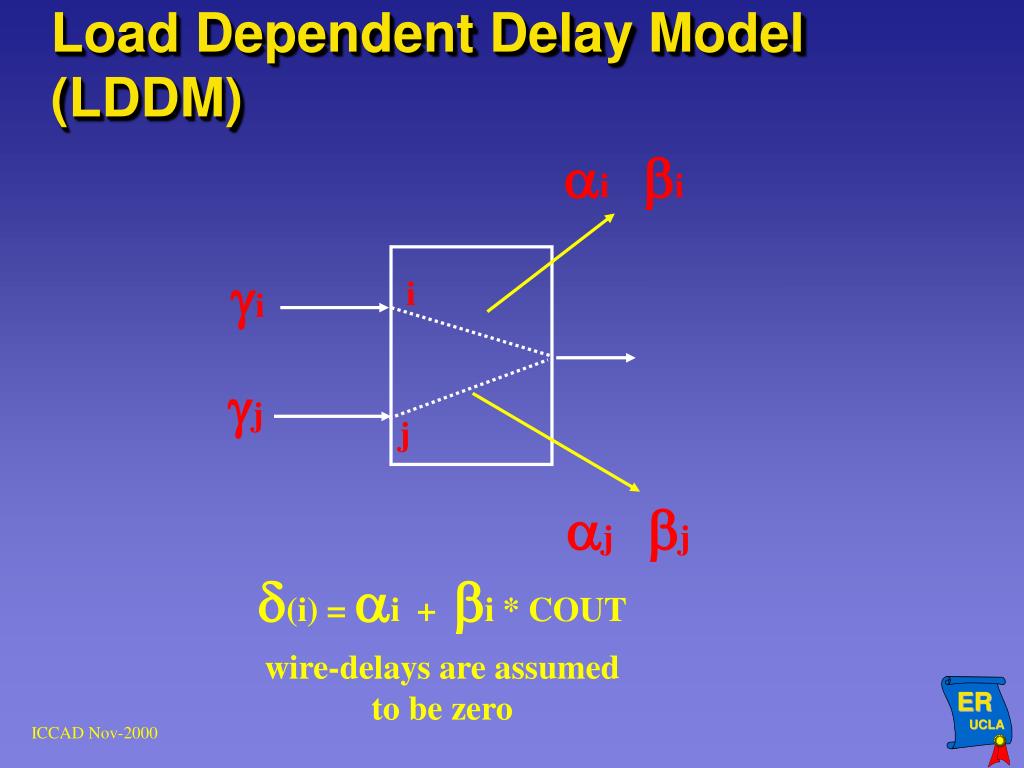 Load Dependent Delay Model (LDDM)

$\alpha_i$ $\beta_i$

$\gamma_i$

i

$\gamma_j$

j

$\alpha_j$ $\beta_j$

$\delta(i) = \alpha_i + \beta_i * COUT$

wire-delays are assumed to be zero

ICCAD Nov-2000

ER UCLA